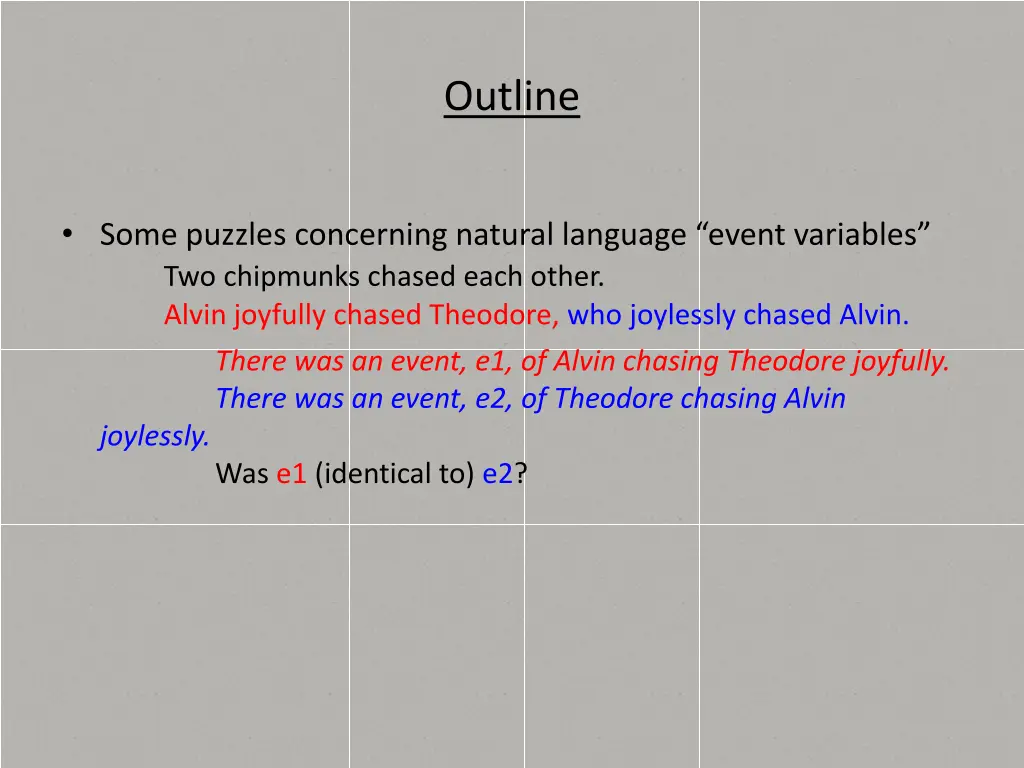 Outline

• Some puzzles concerning natural language “event variables”
Two chipmunks chased each other.
Alvin joyfully chased Theodore, who joylessly chased Alvin.
There was an event, e1, of Alvin chasing Theodore joyfully.
There was an event, e2, of Theodore chasing Alvin joylessly.
Was e1 (identical to) e2?